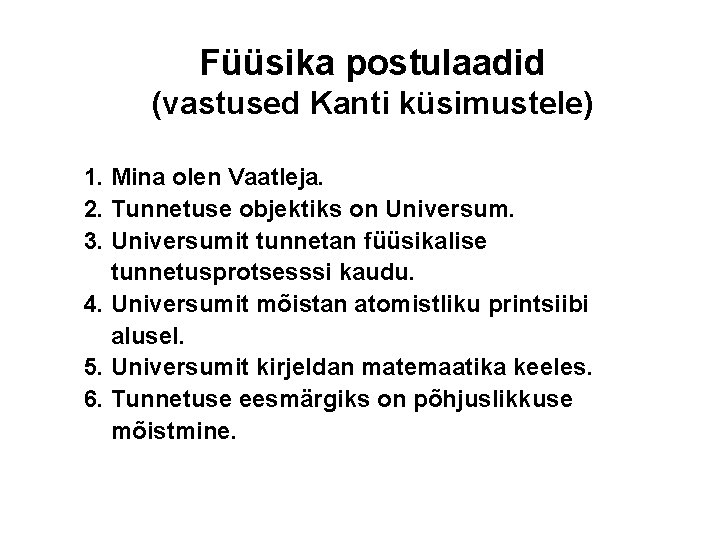 Füüsika postulaadid
(vastused Kanti küsimustele)

1. Mina olen Vaatleja.
2. Tunnetuse objektiks on Universum.
3. Universumit tunnetan füüsikalise tunnetusprotsesssi kaudu.
4. Universumit mõistan atomistliku printsiibi alusel.
5. Universumit kirjeldan matemaatika keeles.
6. Tunnetuse eesmärgiks on põhjuslikkuse mõistmine.